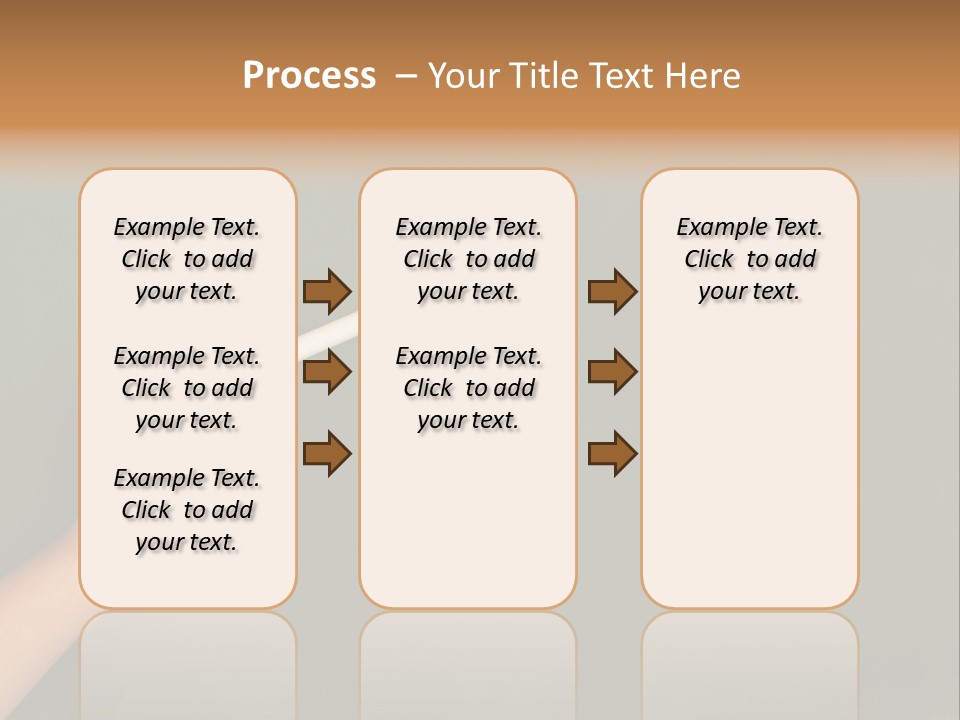 Process – Your Title Text Here

Example Text. Click to add your text.

Example Text. Click to add your text.

Example Text. Click to add your text.

Example Text. Click to add your text.

Example Text. Click to add your text.

Example Text. Click to add your text.